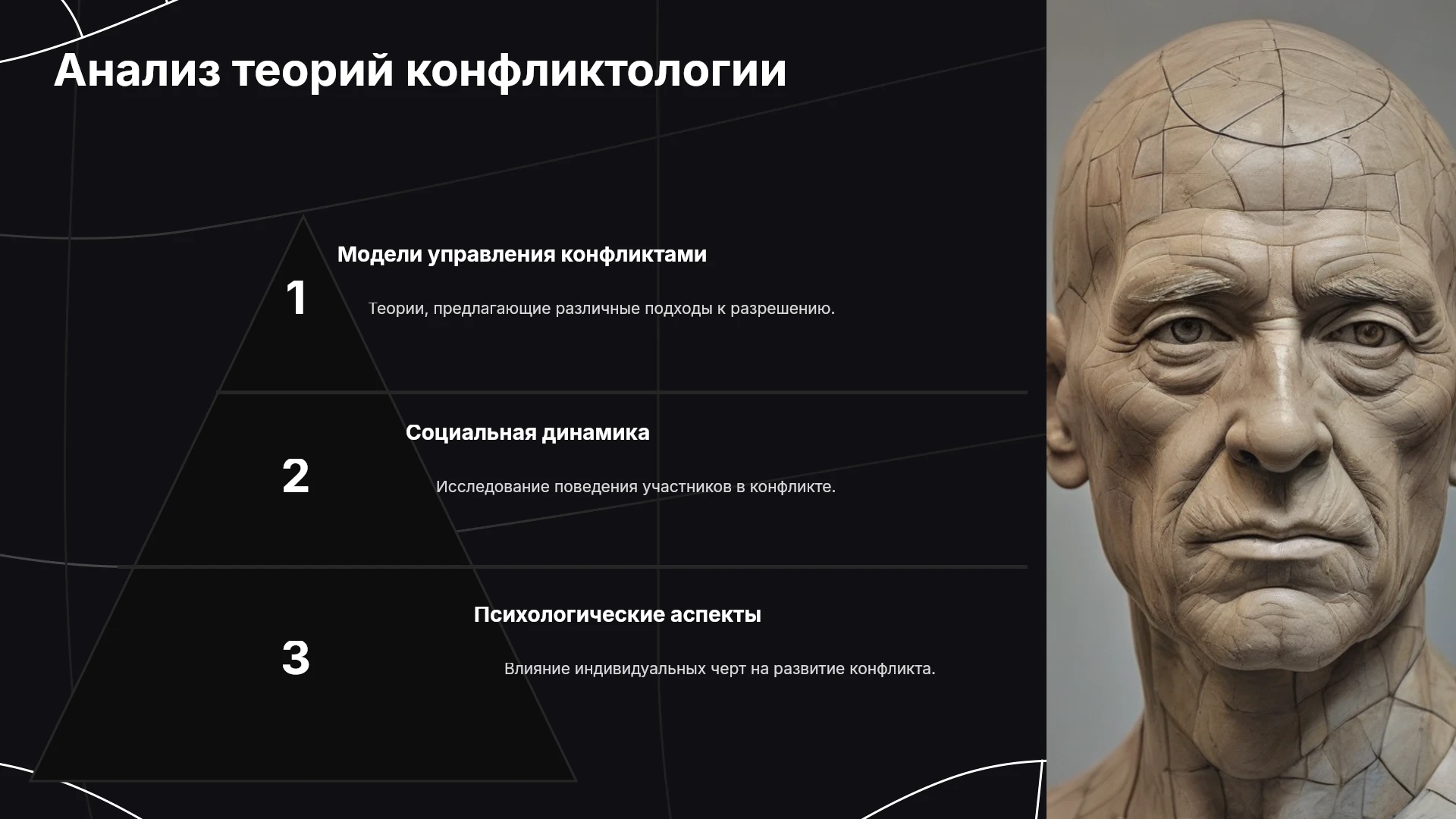 Анализ теорий конфликтологии

1

Модели управления конфликтами

Теории, предлагающие различные подходы к разрешению.

2

Социальная динамика

Исследование поведения участников в конфликте.

3

Психологические аспекты

Влияние индивидуальных черт на развитие конфликта.